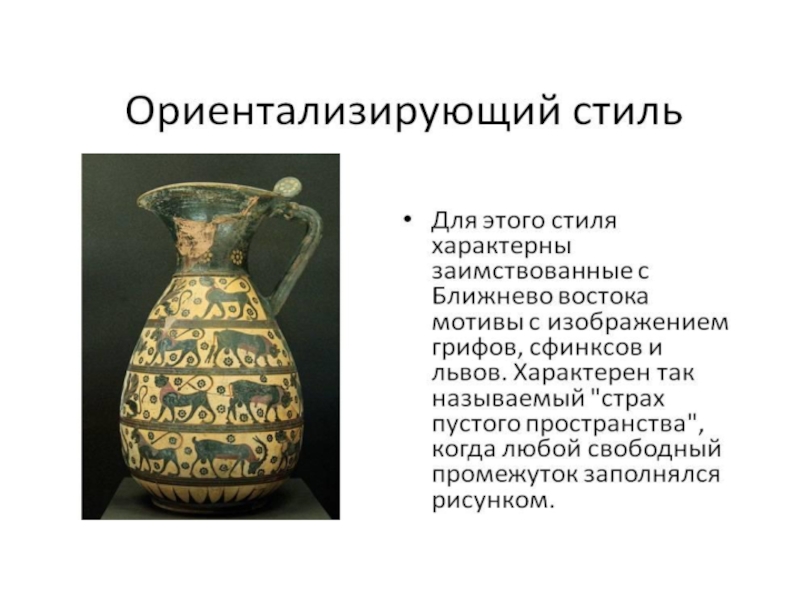 Ориентализирующий стиль

• Для этого стиля характерны заимствованные с Ближнево востока мотивы с изображением грифов, сфинксов и львов. Характерен так называемый "страх пустого пространства", когда любой свободный промежуток заполнялся рисунком.